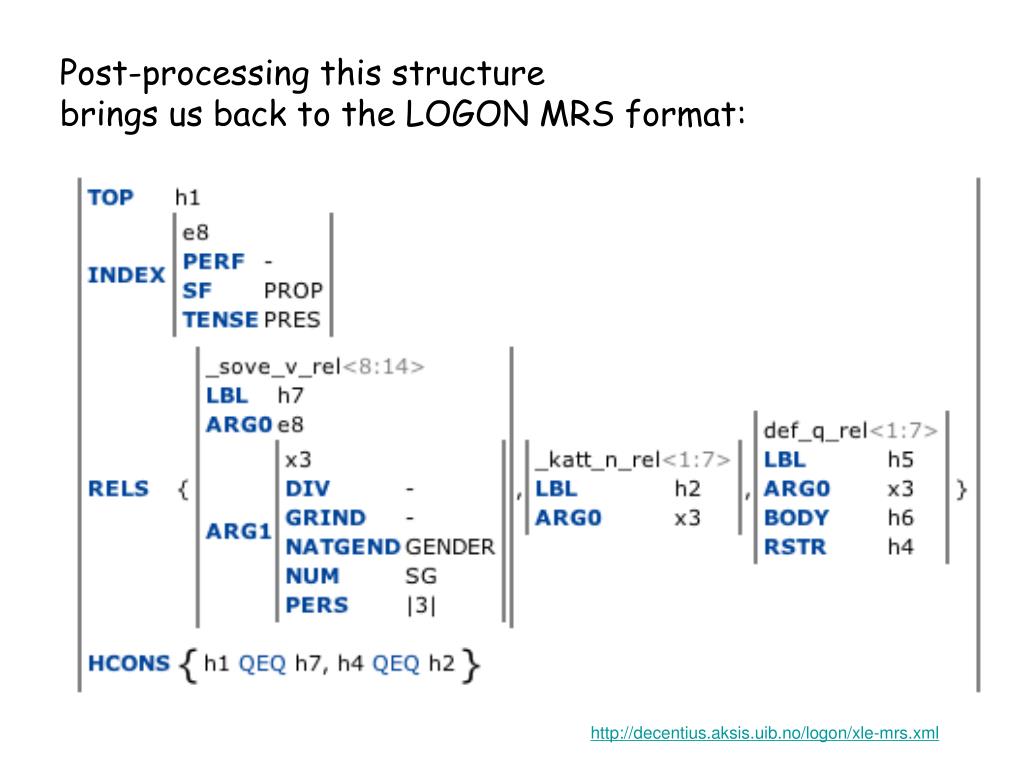 Post-processing this structure
brings us back to the LOGON MRS format:

TOP h1

INDEX
e8
PERF -
SF PROP
TENSE PRES

RELS {
_sove_v_rel<8:14>
LBL h7
ARG0 e8
ARG1
x3
DIV -
GRIND -
NATGEND GENDER
NUM SG
PERS |3|
,
_katt_n_rel<1:7>
LBL h2
ARG0 x3
,
def_q_rel<1:7>
LBL h5
ARG0 x3
BODY h6
RSTR h4
}

HCONS { h1 QEQ h7, h4 QEQ h2 }

http://decentius.aksis.uib.no/logon/xle-mrs.xml